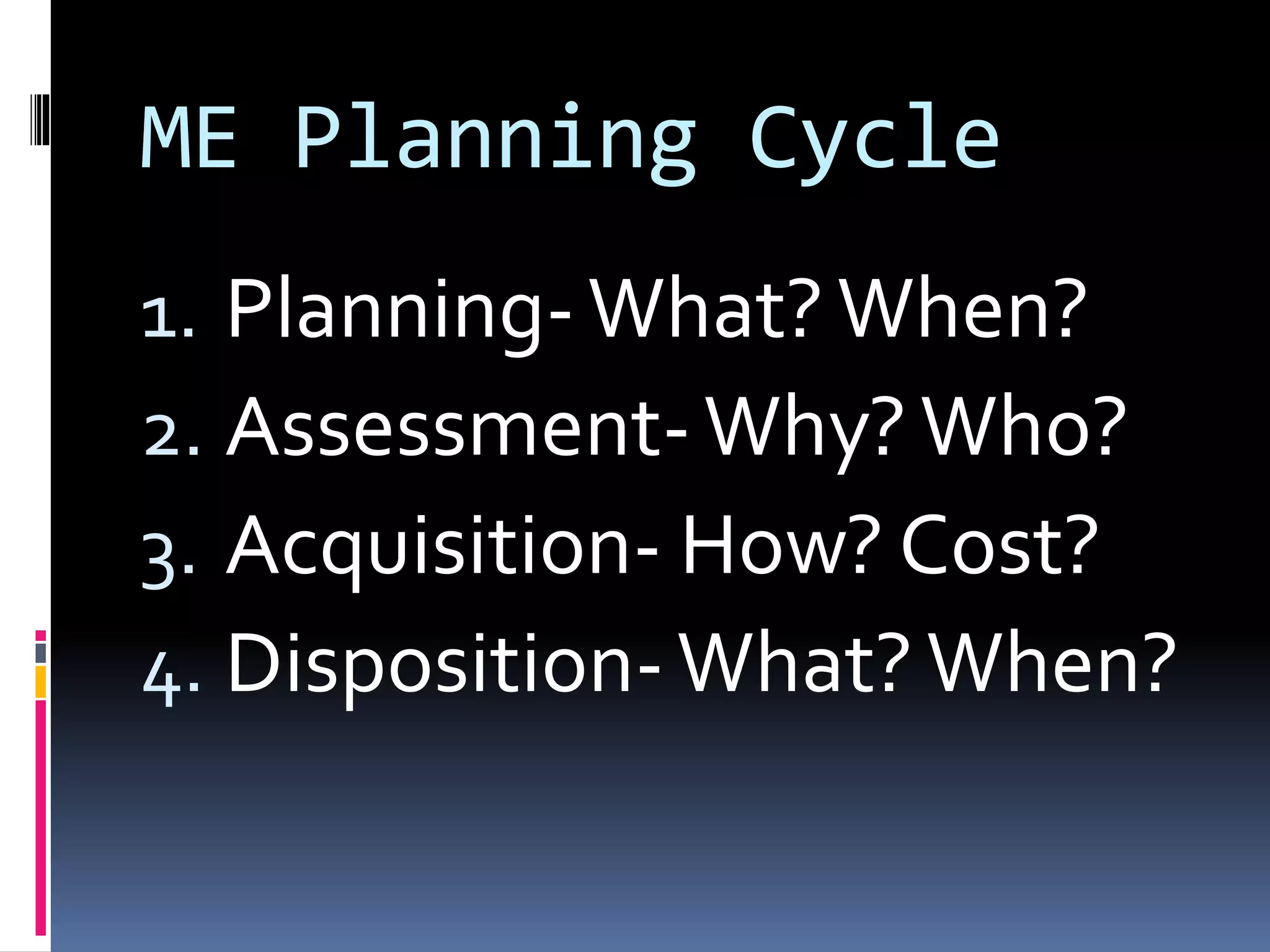 ME Planning Cycle

1. Planning- What? When?
2. Assessment- Why? Who?
3. Acquisition- How? Cost?
4. Disposition- What? When?